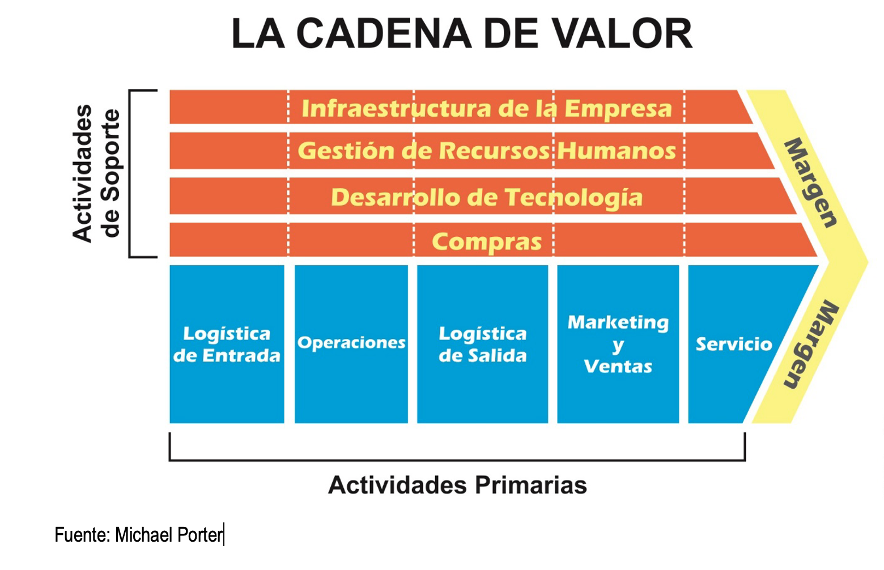 LA CADENA DE VALOR

Actividades de Soporte

Infraestructura de la Empresa

Gestión de Recursos Humanos

Desarrollo de Tecnología

Compras

Margen

Logística de Entrada

Operaciones

Logística de Salida

Marketing y Ventas

Servicio

Margen

Actividades Primarias

Fuente: Michael Porter